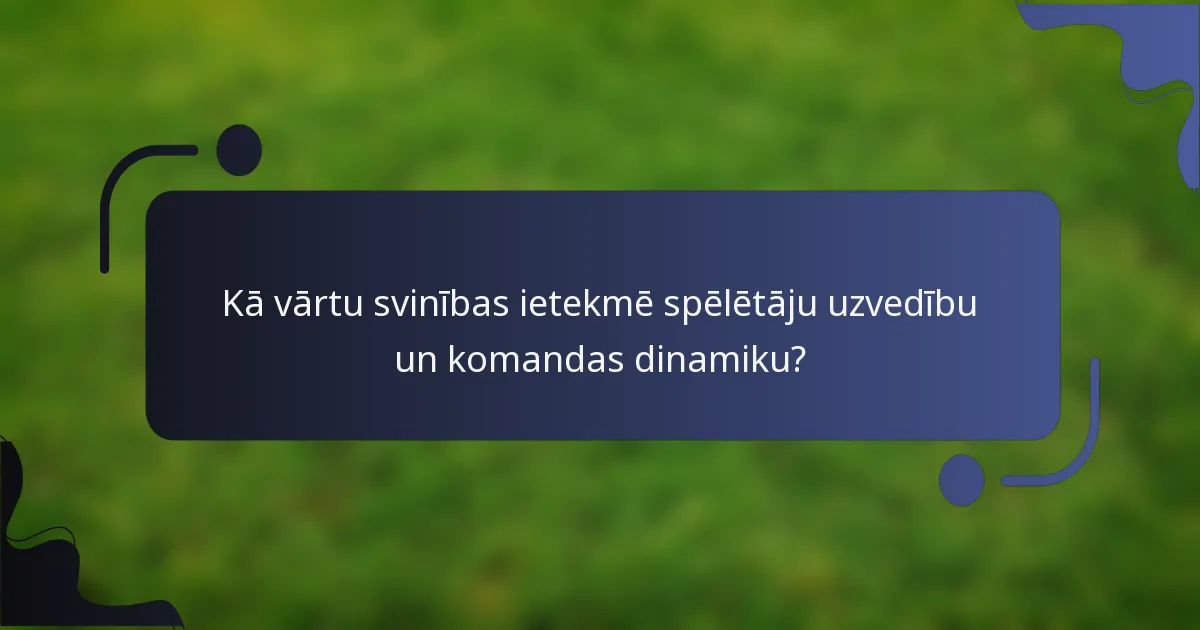 Kā vārtu svinības ietekmē spēlētāju uzvedību un komandas dinamiku?